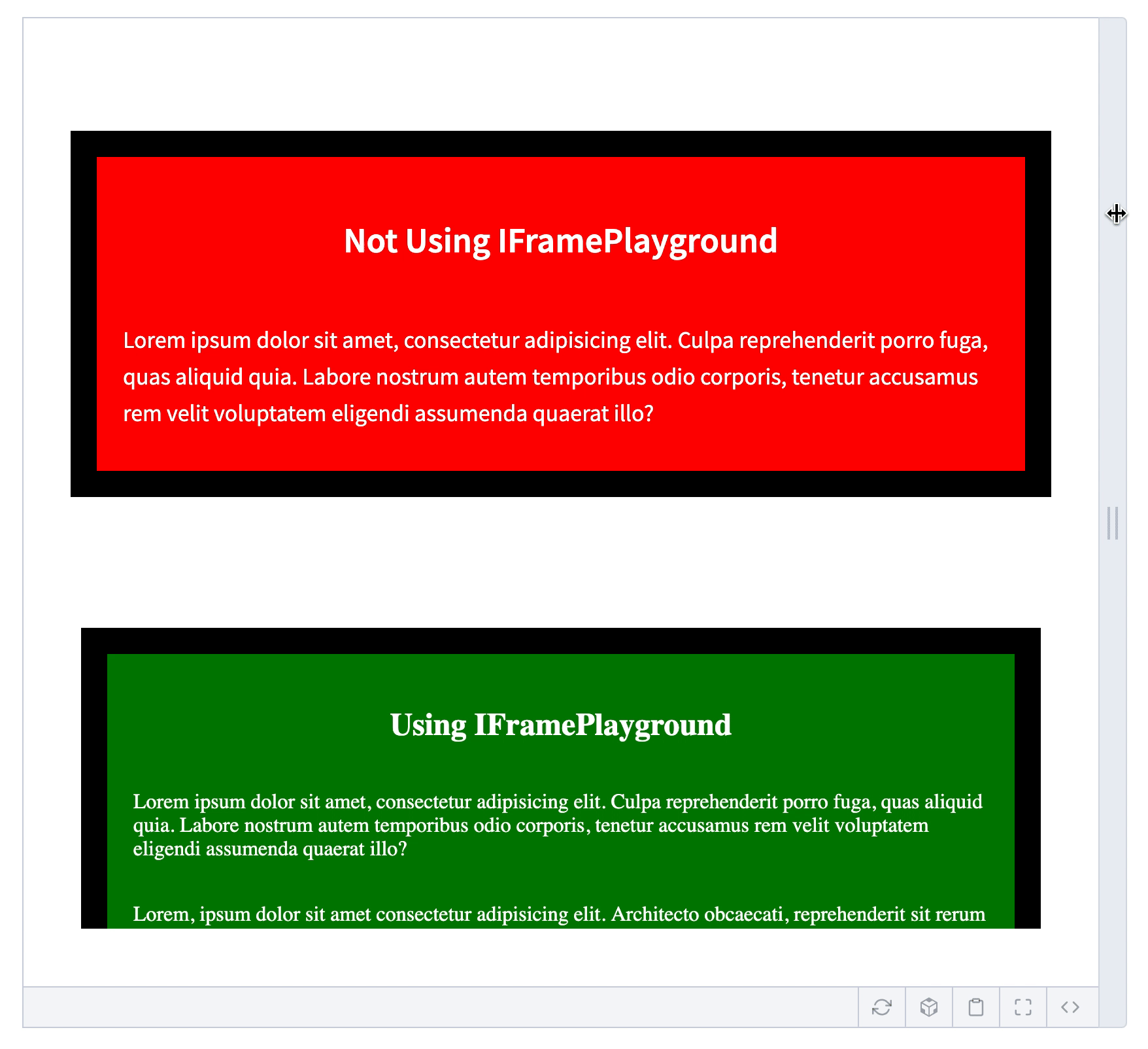 Not Using IFramePlayground

Lorem ipsum dolor sit amet, consectetur adipisicing elit. Culpa reprehenderit porro fuga, quas aliquid quia. Labore nostrum autem temporibus odio corporis, tenetur accusamus rem velit voluptatem eligendi assumenda quaerat illo?

Using IFramePlayground

Lorem ipsum dolor sit amet, consectetur adipisicing elit. Culpa reprehenderit porro fuga, quas aliquid quia. Labore nostrum autem temporibus odio corporis, tenetur accusamus rem velit voluptatem eligendi assumenda quaerat illo?

Lorem, ipsum dolor sit amet consectetur adipisicing elit. Architecto obcaecati, reprehenderit sit rerum